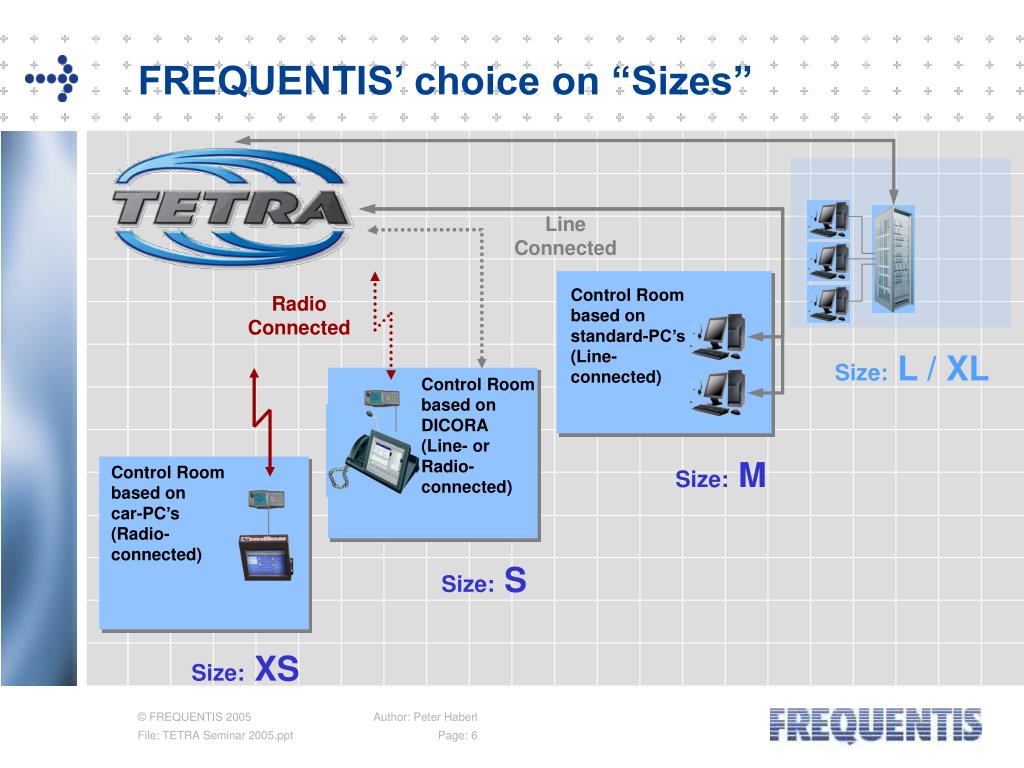 FREQUENTIS' choice on "Sizes"

TETRA

Line Connected

Radio Connected

Control Room based on standard-PC's (Line-connected)

Size: L / XL

Control Room based on DICORA (Line- or Radio-connected)

Size: M

Control Room based on car-PC's (Radio-connected)

Size: S

Size: XS

© FREQUENTIS 2005
File: TETRA Seminar 2005.ppt

Author: Peter Haberl
Page: 6

FREQUENTIS